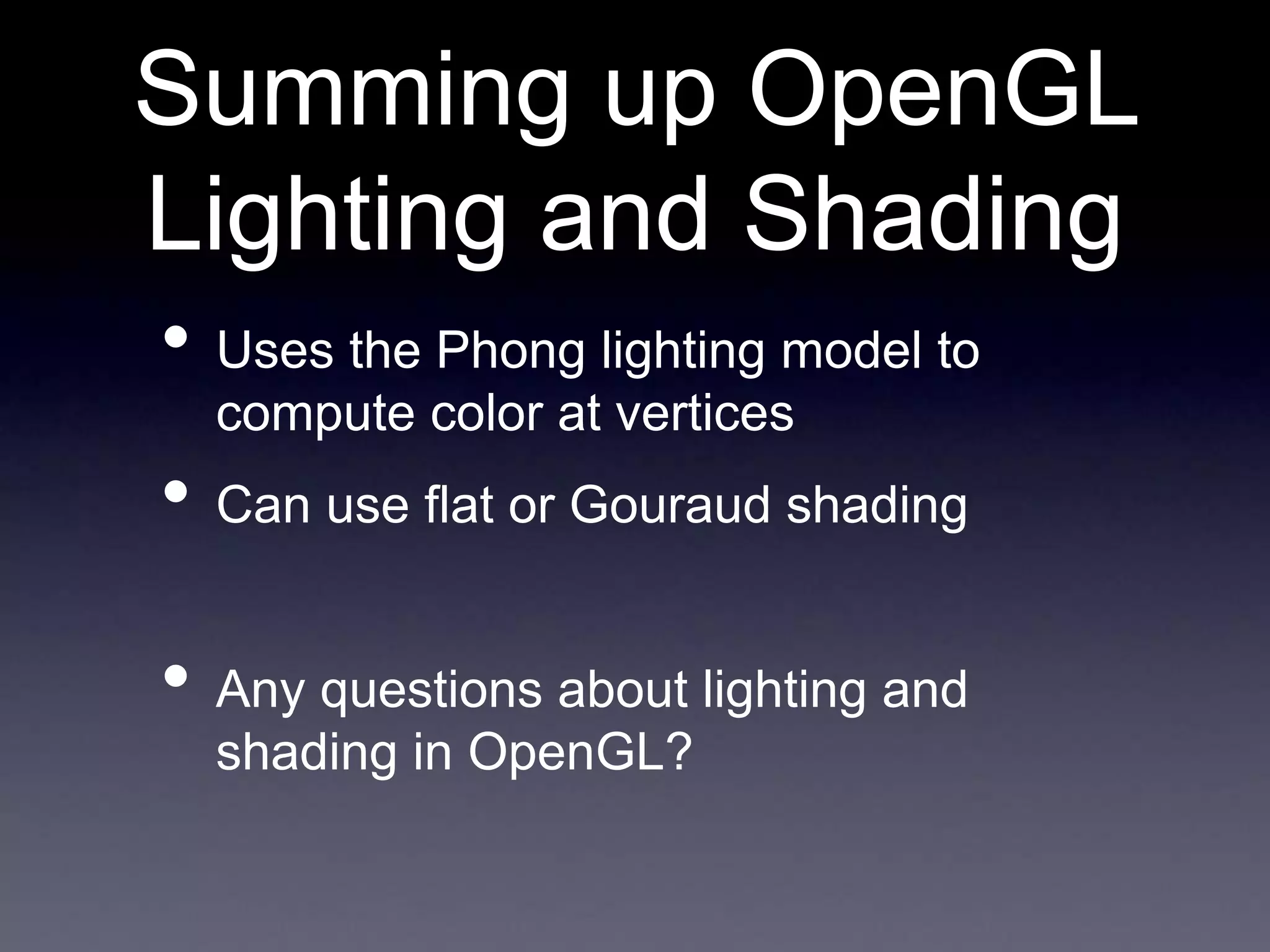 Summing up OpenGL Lighting and Shading

• Uses the Phong lighting model to compute color at vertices

• Can use flat or Gouraud shading

• Any questions about lighting and shading in OpenGL?